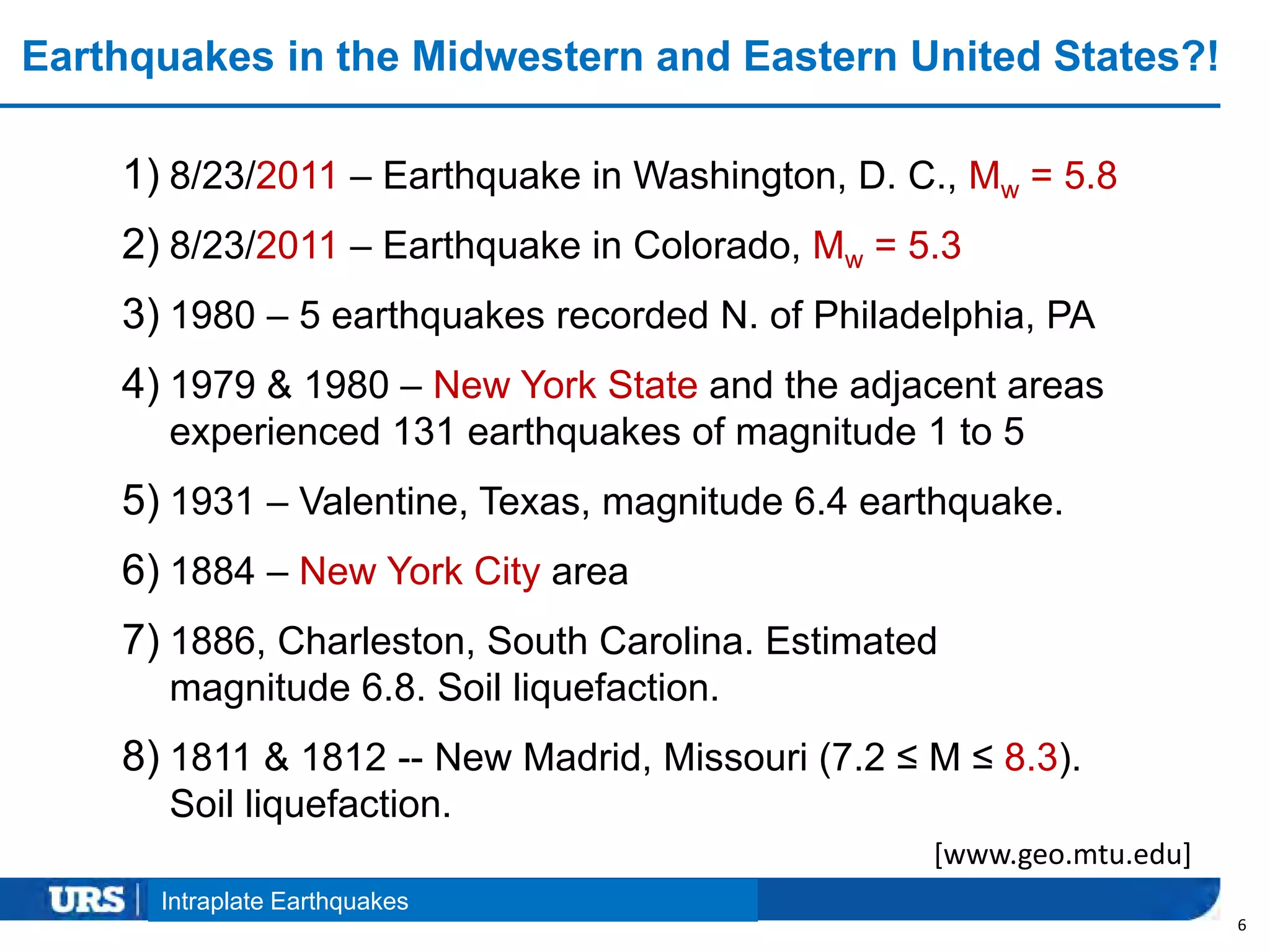 Earthquakes in the Midwestern and Eastern United States?!

1) 8/23/2011 – Earthquake in Washington, D. C., $M_w = 5.8$

2) 8/23/2011 – Earthquake in Colorado, $M_w = 5.3$

3) 1980 – 5 earthquakes recorded N. of Philadelphia, PA

4) 1979 & 1980 – New York State and the adjacent areas experienced 131 earthquakes of magnitude 1 to 5

5) 1931 – Valentine, Texas, magnitude 6.4 earthquake.

6) 1884 – New York City area

7) 1886, Charleston, South Carolina. Estimated magnitude 6.8. Soil liquefaction.

8) 1811 & 1812 -- New Madrid, Missouri ($7.2 \leq M \leq 8.3$). Soil liquefaction.

[www.geo.mtu.edu]

URS | Intraplate Earthquakes

6